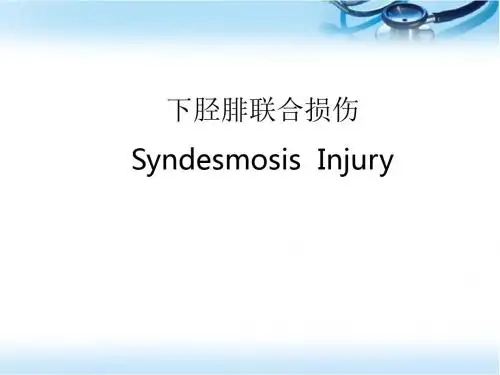 下胫腓联合损伤

Syndesmosis Injury